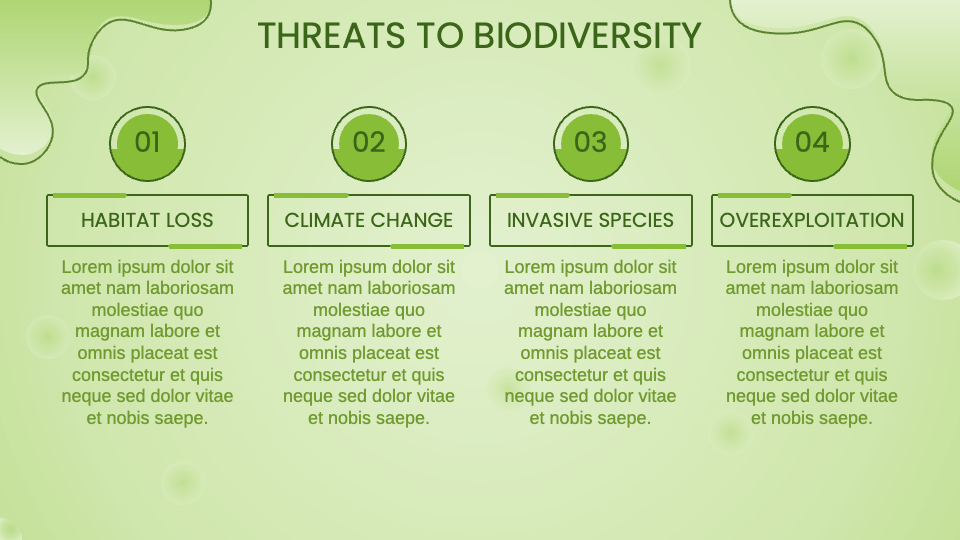 THREATS TO BIODIVERSITY

01

HABITAT LOSS

Lorem ipsum dolor sit amet nam laboriosam molestiae quo magnam labore et omnis placeat est consectetur et quis neque sed dolor vitae et nobis saepe.

02

CLIMATE CHANGE

Lorem ipsum dolor sit amet nam laboriosam molestiae quo magnam labore et omnis placeat est consectetur et quis neque sed dolor vitae et nobis saepe.

03

INVASIVE SPECIES

Lorem ipsum dolor sit amet nam laboriosam molestiae quo magnam labore et omnis placeat est consectetur et quis neque sed dolor vitae et nobis saepe.

04

OVEREXPLOITATION

Lorem ipsum dolor sit amet nam laboriosam molestiae quo magnam labore et omnis placeat est consectetur et quis neque sed dolor vitae et nobis saepe.